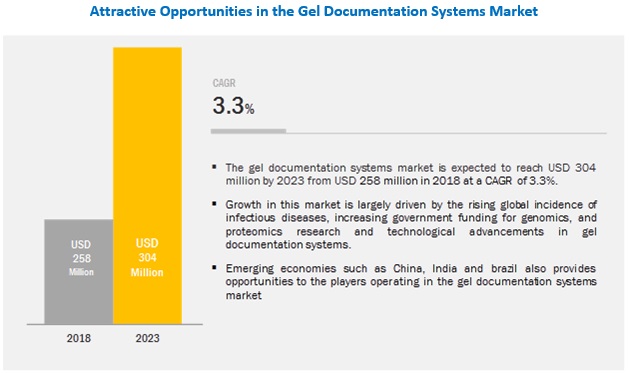 Attractive Opportunities in the Gel Documentation Systems Market

USD 258 Million

USD 304 Million

2018

2023

CAGR

3.3%

▪ The gel documentation systems market is expected to reach USD 304 million by 2023 from USD 258 million in 2018 at a CAGR of 3.3%.

▪ Growth in this market is largely driven by the rising global incidence of infectious diseases, increasing government funding for genomics, and proteomics research and technological advancements in gel documentation systems.

▪ Emerging economies such as China, India and brazil also provides opportunities to the players operating in the gel documentation systems market